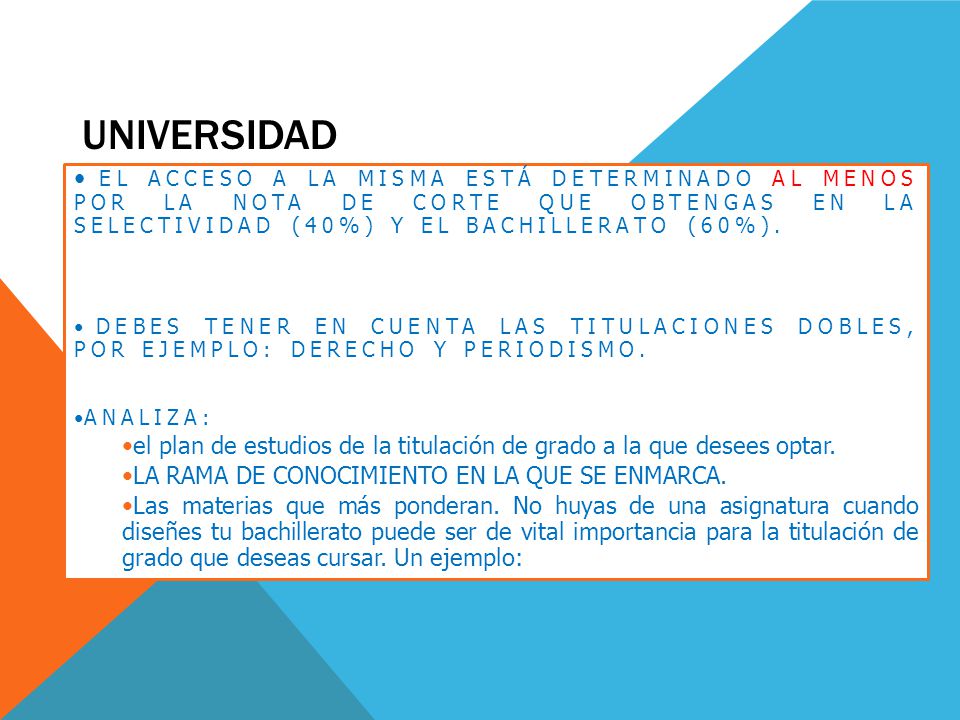 UNIVERSIDAD

• EL ACCESO A LA MISMA ESTÁ DETERMINADO AL MENOS POR LA NOTA DE CORTE QUE OBTENGAS EN LA SELECTIVIDAD (40%) Y EL BACHILLERATO (60%).

• DEBES TENER EN CUENTA LAS TITULACIONES DOBLES, POR EJEMPLO: DERECHO Y PERIODISMO.

•ANALIZA:

•el plan de estudios de la titulación de grado a la que desees optar.

•LA RAMA DE CONOCIMIENTO EN LA QUE SE ENMARCA.

•Las materias que más ponderan. No huyas de una asignatura cuando diseñes tu bachillerato puede ser de vital importancia para la titulación de grado que deseas cursar. Un ejemplo: